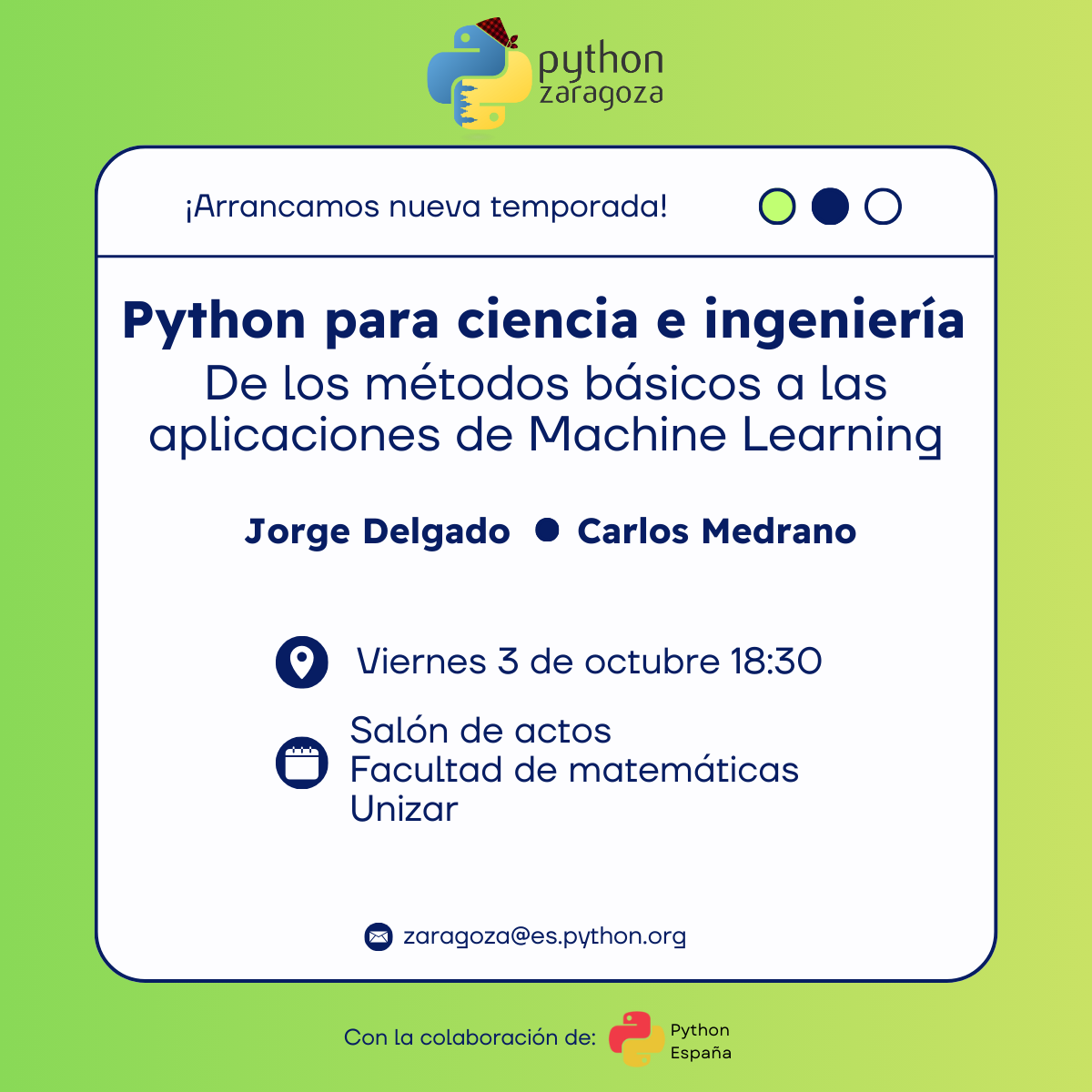 python
zaragoza

¡Arrancamos nueva temporada!

Python para ciencia e ingeniería
De los métodos básicos a las aplicaciones de Machine Learning

Jorge Delgado ● Carlos Medrano

Viernes 3 de octubre 18:30

Salón de actos
Facultad de matemáticas
Unizar

zaragoza@es.python.org

Con la colaboración de: Python España